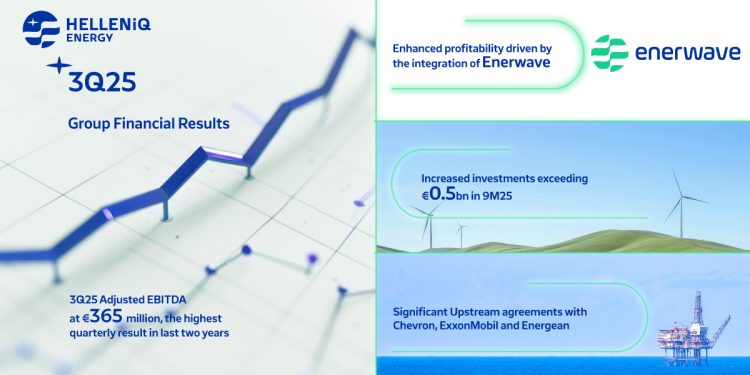 HELLENiQ ENERGY

3Q25

Group Financial Results

3Q25 Adjusted EBITDA at €365 million, the highest quarterly result in last two years

Enhanced profitability driven by the integration of Enerwave

enerwave

Increased investments exceeding €0.5bn in 9M25

Significant Upstream agreements with Chevron, ExxonMobil and Energean